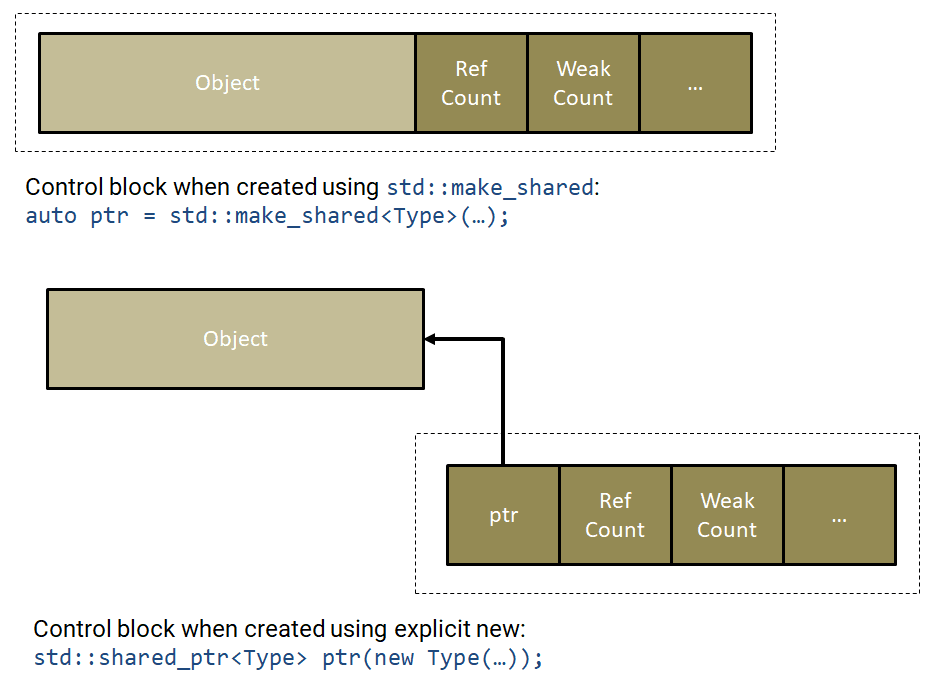 Object

Ref Count

Weak Count

…

Control block when created using std::make_shared:
auto ptr = std::make_shared<Type>(…);

Object

ptr

Ref Count

Weak Count

…

Control block when created using explicit new:
std::shared_ptr<Type> ptr(new Type(…));